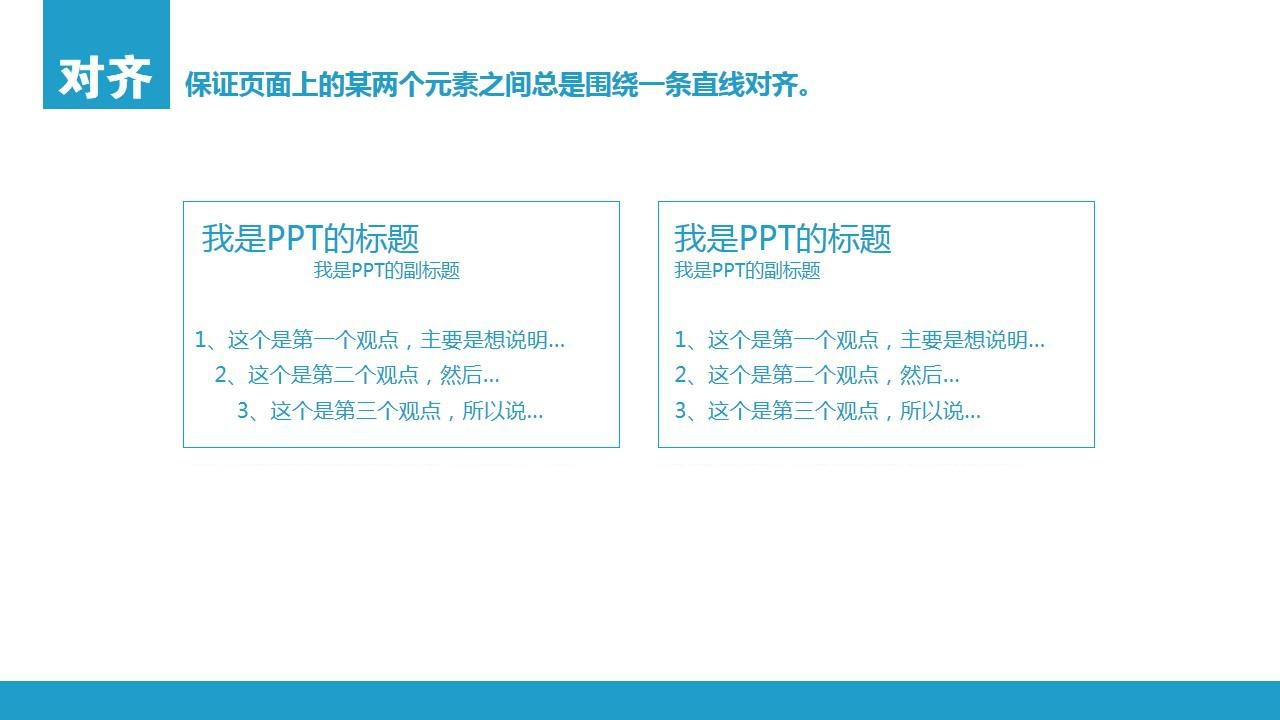 对齐

保证页面上的某两个元素之间总是围绕一条直线对齐。

我是PPT的标题
我是PPT的副标题

1、这个是第一个观点，主要是想说明...
2、这个是第二个观点，然后...
3、这个是第三个观点，所以说...

我是PPT的标题
我是PPT的副标题

1、这个是第一个观点，主要是想说明...
2、这个是第二个观点，然后...
3、这个是第三个观点，所以说...